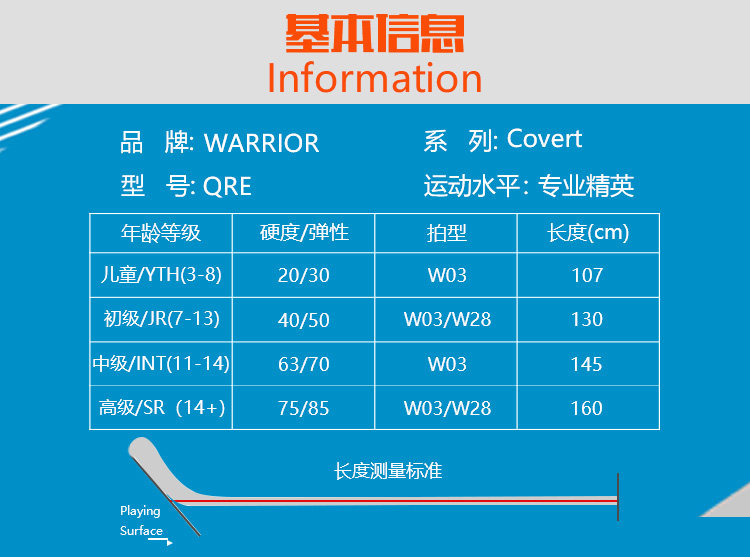 基本信息
Information

品 牌: WARRIOR
系 列: Covert
型 号: QRE
运动水平: 专业精英

| 年龄等级 | 硬度/弹性 | 拍型 | 长度(cm) |
|---|---|---|---|
| 儿童/YTH(3-8) | 20/30 | W03 | 107 |
| 初级/JR(7-13) | 40/50 | W03/W28 | 130 |
| 中级/INT(11-14) | 63/70 | W03 | 145 |
| 高级/SR（14+) | 75/85 | W03/W28 | 160 |

长度测量标准

Playing Surface